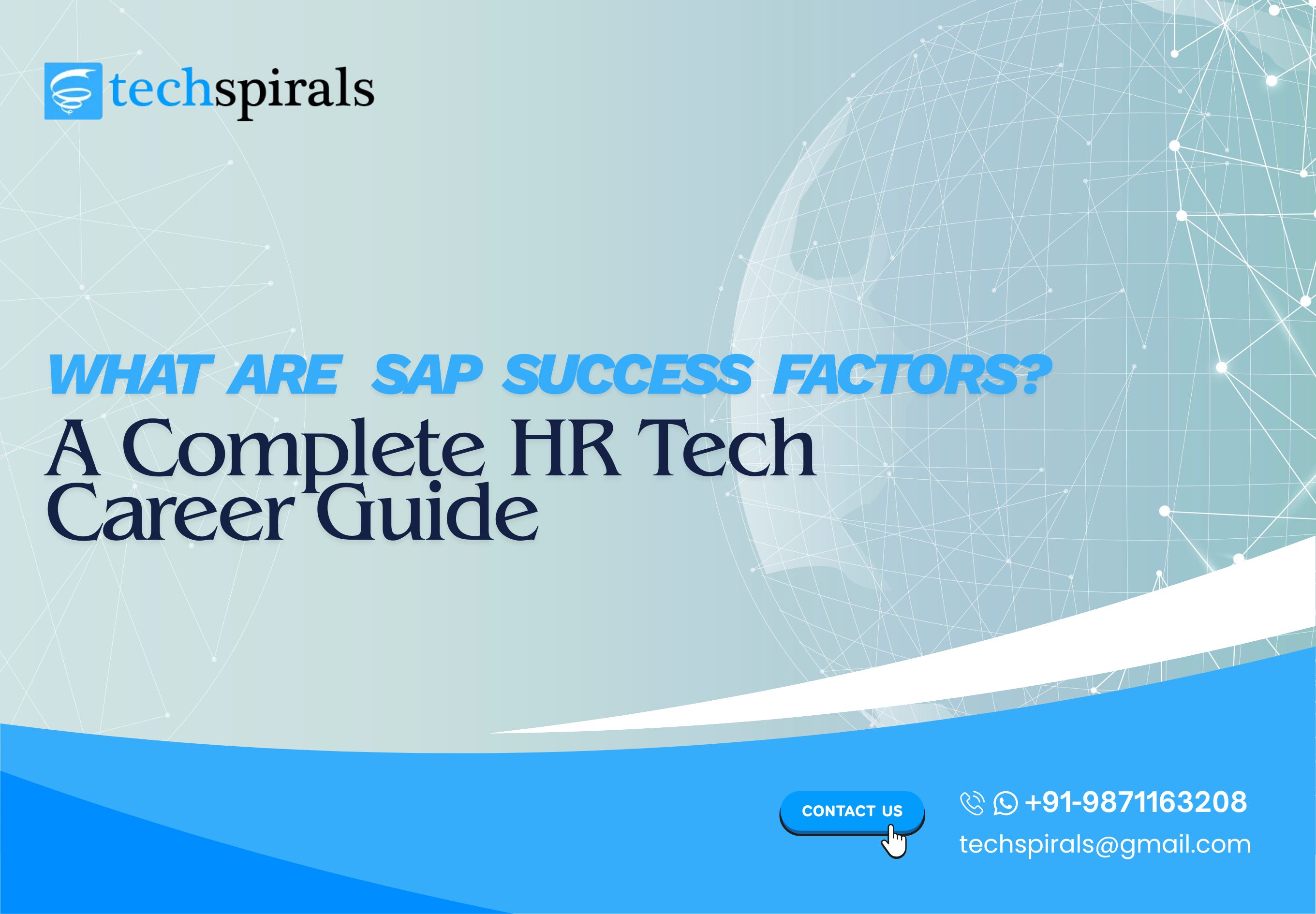 techspirals

WHAT ARE SAP SUCCESS FACTORS?

A Complete HR Tech Career Guide

CONTACT US

+91-9871163208

techspirals@gmail.com